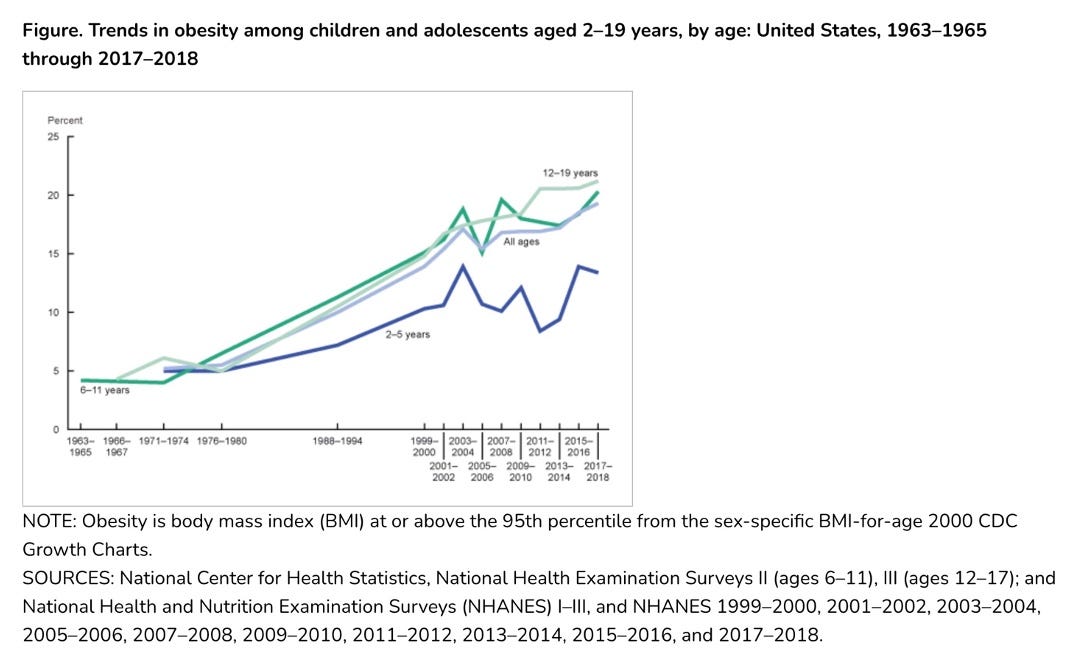 Figure. Trends in obesity among children and adolescents aged 2–19 years, by age: United States, 1963–1965 through 2017–2018

Percent
25
20
15
10
5
0

12–19 years
All ages
2–5 years
6–11 years

1963–1965
1966–1967
1971–1974
1976–1980
1988–1994
1999–2000
2001–2002
2003–2004
2005–2006
2007–2008
2009–2010
2011–2012
2013–2014
2015–2016
2017–2018

NOTE: Obesity is body mass index (BMI) at or above the 95th percentile from the sex-specific BMI-for-age 2000 CDC Growth Charts.
SOURCES: National Center for Health Statistics, National Health Examination Surveys II (ages 6–11), III (ages 12–17); and National Health and Nutrition Examination Surveys (NHANES) I–III, and NHANES 1999–2000, 2001–2002, 2003–2004, 2005–2006, 2007–2008, 2009–2010, 2011–2012, 2013–2014, 2015–2016, and 2017–2018.